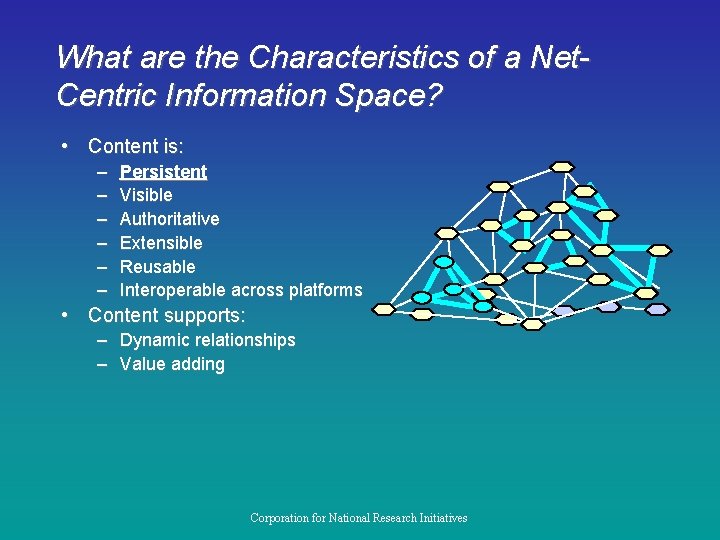 What are the Characteristics of a Net-Centric Information Space?

• Content is:
– Persistent
– Visible
– Authoritative
– Extensible
– Reusable
– Interoperable across platforms
• Content supports:
– Dynamic relationships
– Value adding

Corporation for National Research Initiatives